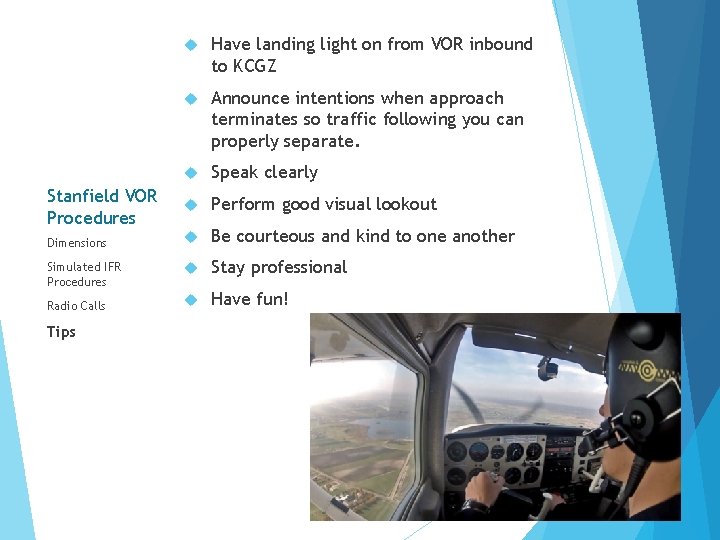 Stanfield VOR Procedures

Dimensions

Simulated IFR Procedures

Radio Calls

Tips

Have landing light on from VOR inbound to KCGZ

Announce intentions when approach terminates so traffic following you can properly separate.

Speak clearly

Perform good visual lookout

Be courteous and kind to one another

Stay professional

Have fun!